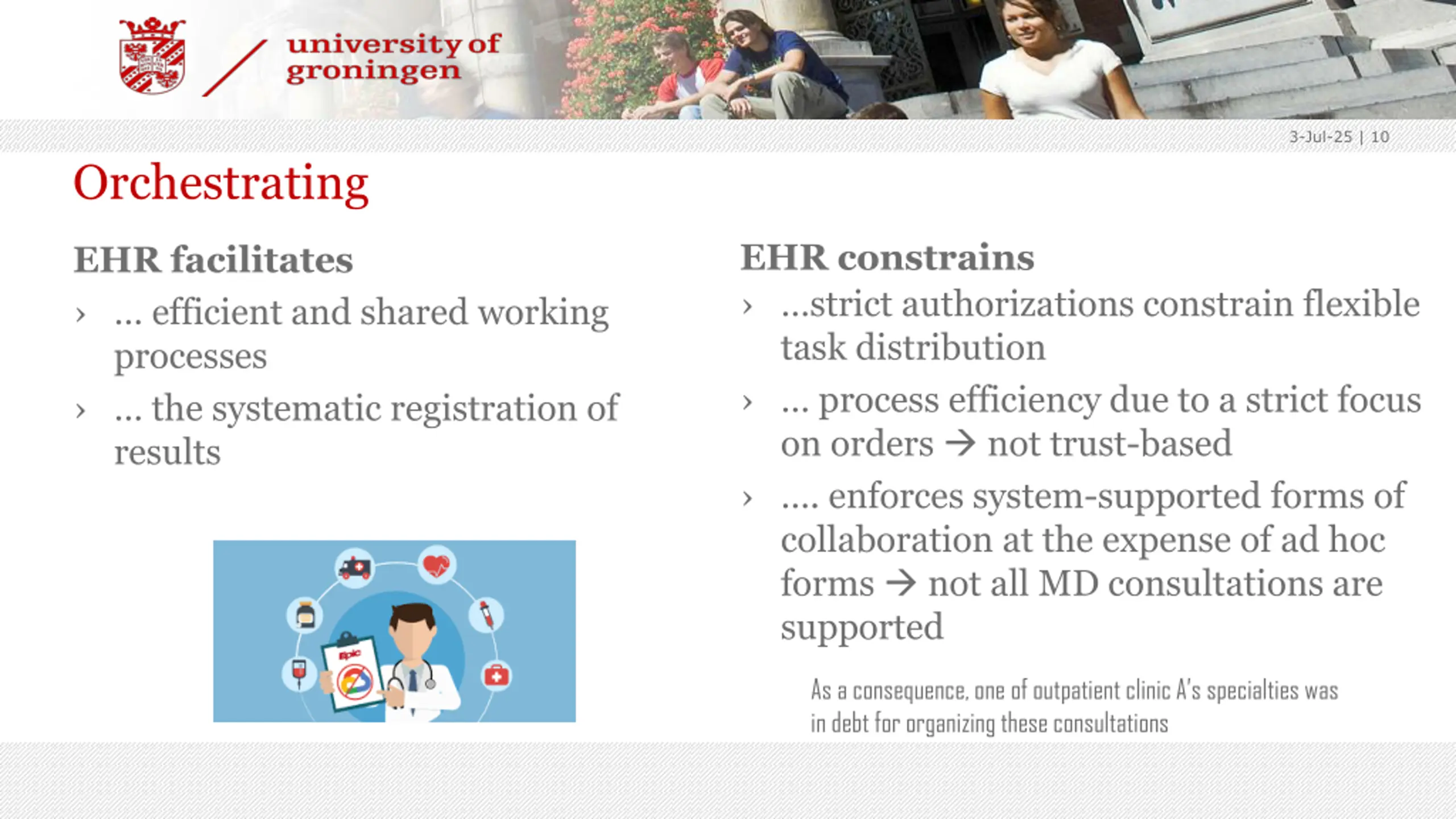 university of groningen

3-Jul-25 | 10

Orchestrating

EHR facilitates

› ... efficient and shared working processes

› ... the systematic registration of results

Epic

EHR constrains

› ...strict authorizations constrain flexible task distribution

› ... process efficiency due to a strict focus on orders → not trust-based

› .... enforces system-supported forms of collaboration at the expense of ad hoc forms → not all MD consultations are supported

As a consequence, one of outpatient clinic A's specialties was in debt for organizing these consultations